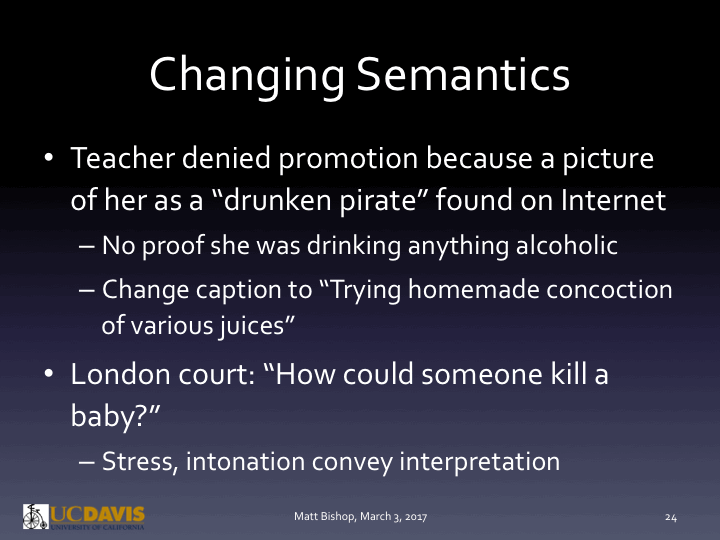 Changing Semantics

• Teacher denied promotion because a picture of her as a “drunken pirate” found on Internet

– No proof she was drinking anything alcoholic

– Change caption to “Trying homemade concoction of various juices”

• London court: “How could someone kill a baby?”

– Stress, intonation convey interpretation

UCDAVIS
UNIVERSITY OF CALIFORNIA

Matt Bishop, March 3, 2017

24